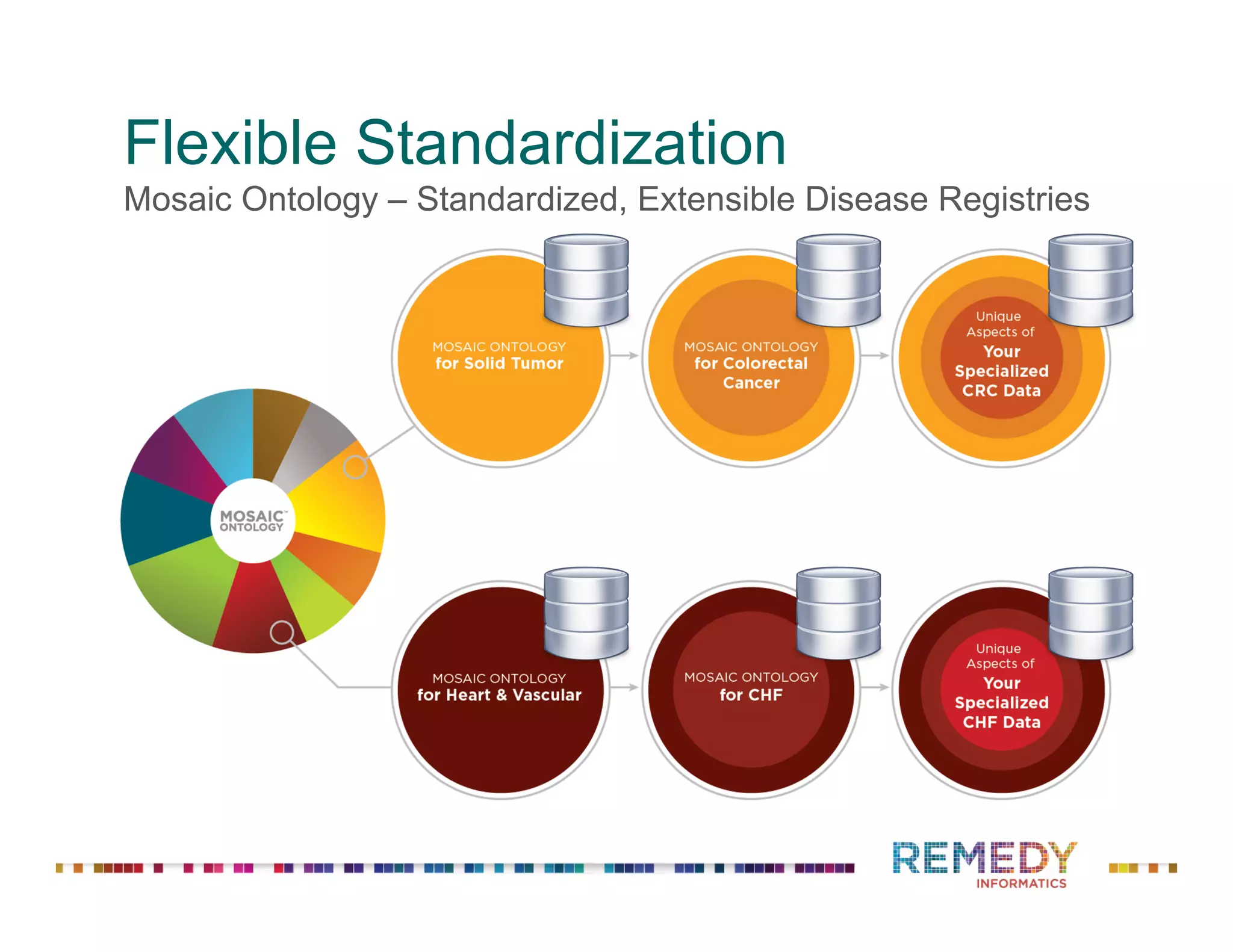 Flexible Standardization

Mosaic Ontology – Standardized, Extensible Disease Registries

MOSAIC™ ONTOLOGY

MOSAIC ONTOLOGY for Solid Tumor

MOSAIC ONTOLOGY for Colorectal Cancer

Unique Aspects of Your Specialized CRC Data

MOSAIC ONTOLOGY for Heart & Vascular

MOSAIC ONTOLOGY for CHF

Unique Aspects of Your Specialized CHF Data

REMEDY INFORMATICS